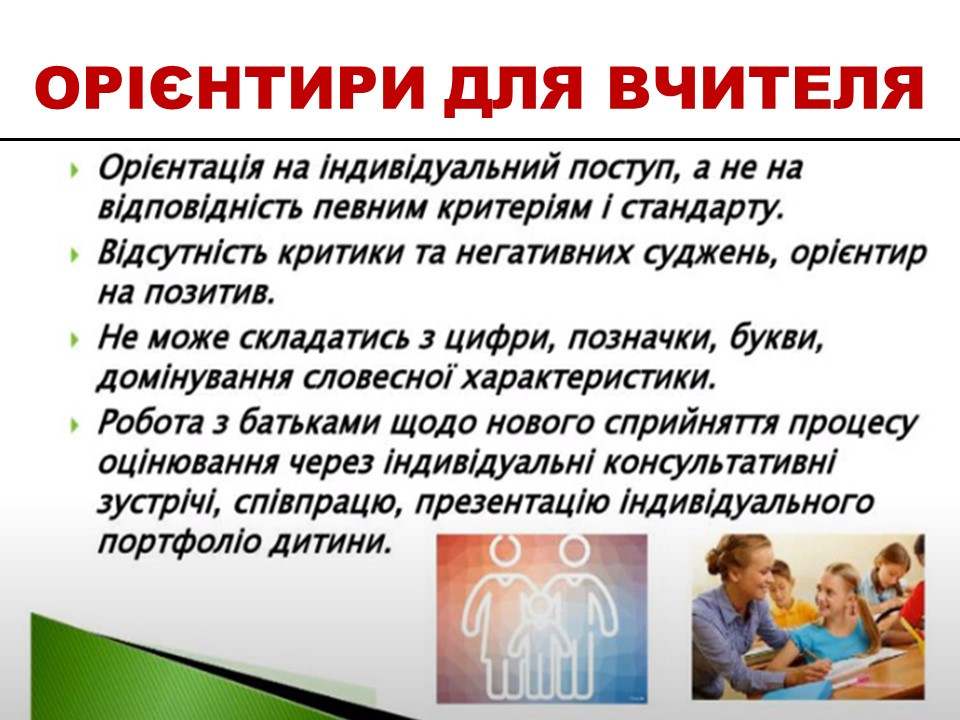 ОРІЄНТИРИ ДЛЯ ВЧИТЕЛЯ

Орієнтація на індивідуальний поступ, а не на відповідність певним критеріям і стандарту.

Відсутність критики та негативних суджень, орієнтир на позитив.

Не може складатись з цифри, позначки, букви, домінування словесної характеристики.

Робота з батьками щодо нового сприйняття процесу оцінювання через індивідуальні консультативні зустрічі, співпрацю, презентацію індивідуального портфоліо дитини.